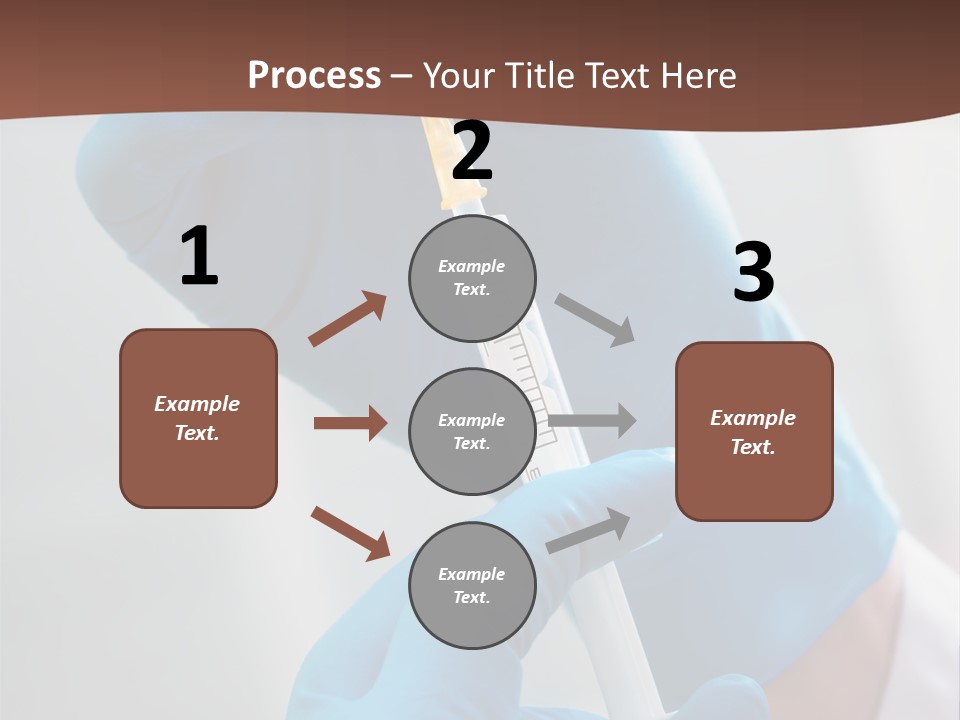 Process – Your Title Text Here

1

Example Text.

2

Example Text.

Example Text.

Example Text.

3

Example Text.